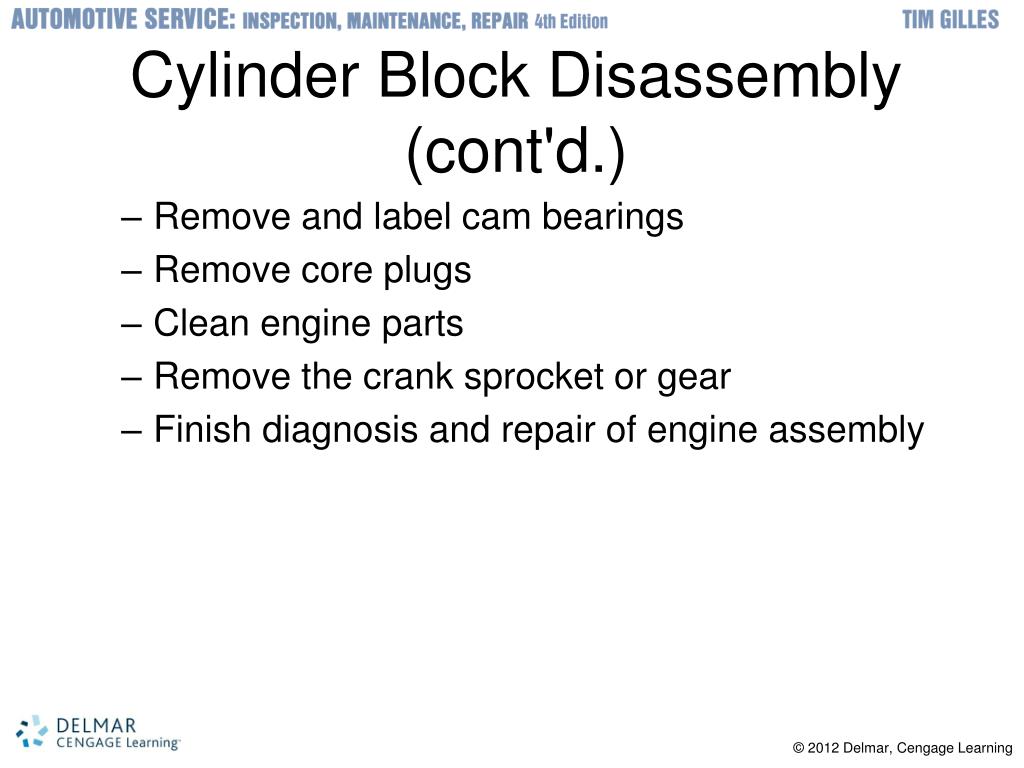 AUTOMOTIVE SERVICE: INSPECTION, MAINTENANCE, REPAIR 4th Edition TIM GILLES

Cylinder Block Disassembly (cont'd.)

– Remove and label cam bearings
– Remove core plugs
– Clean engine parts
– Remove the crank sprocket or gear
– Finish diagnosis and repair of engine assembly

DELMAR CENGAGE Learning

© 2012 Delmar, Cengage Learning